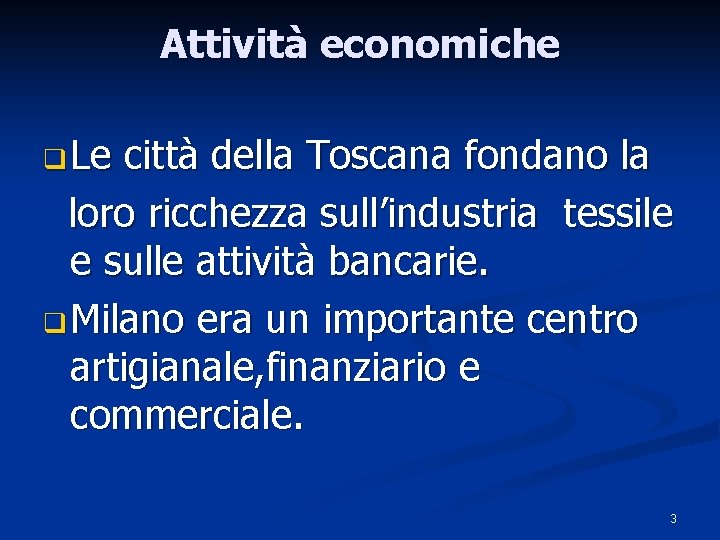 Attività economiche

Le città della Toscana fondano la loro ricchezza sull’industria tessile e sulle attività bancarie.

Milano era un importante centro artigianale,finanziario e commerciale.

3